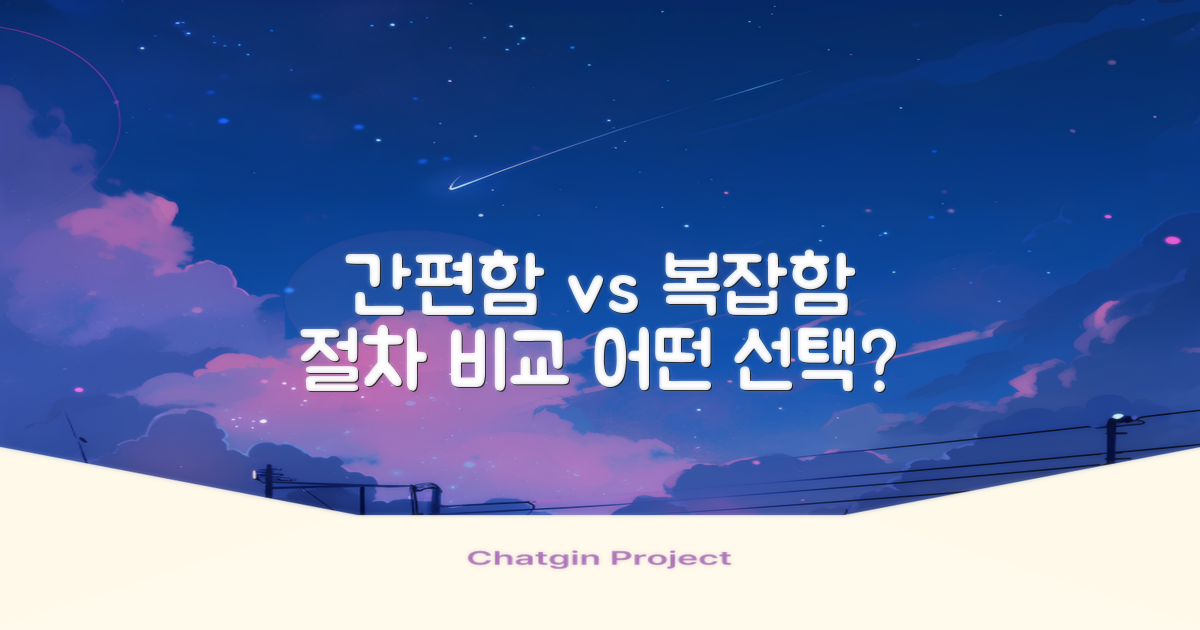 간편함 vs 복잡함
절차 비교 어떤 선택?

Chatgin Project